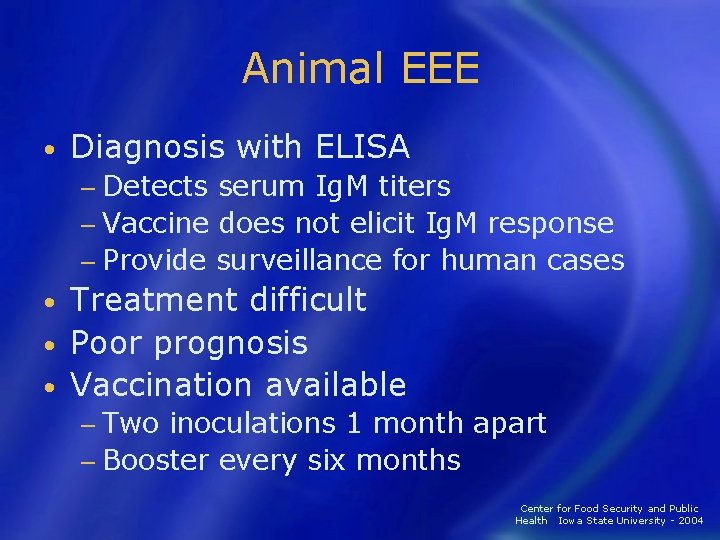 Animal EEE

• Diagnosis with ELISA
– Detects serum IgM titers
– Vaccine does not elicit IgM response
– Provide surveillance for human cases
• Treatment difficult
• Poor prognosis
• Vaccination available
– Two inoculations 1 month apart
– Booster every six months

Center for Food Security and Public Health Iowa State University - 2004